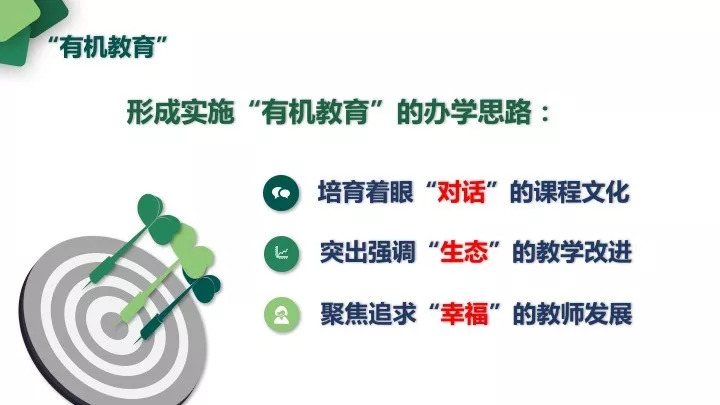 “有机教育”

形成实施“有机教育”的办学思路：

培育着眼“对话”的课程文化

突出强调“生态”的教学改进

聚焦追求“幸福”的教师发展